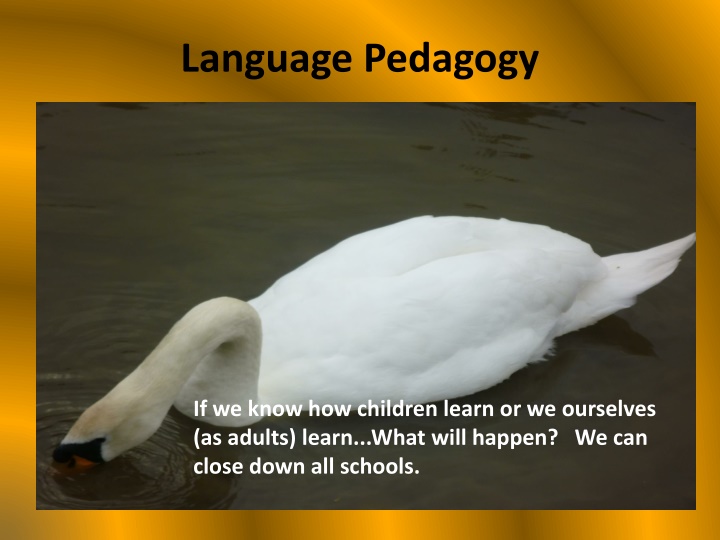 Language Pedagogy

If we know how children learn or we ourselves (as adults) learn...What will happen?   We can close down all schools.